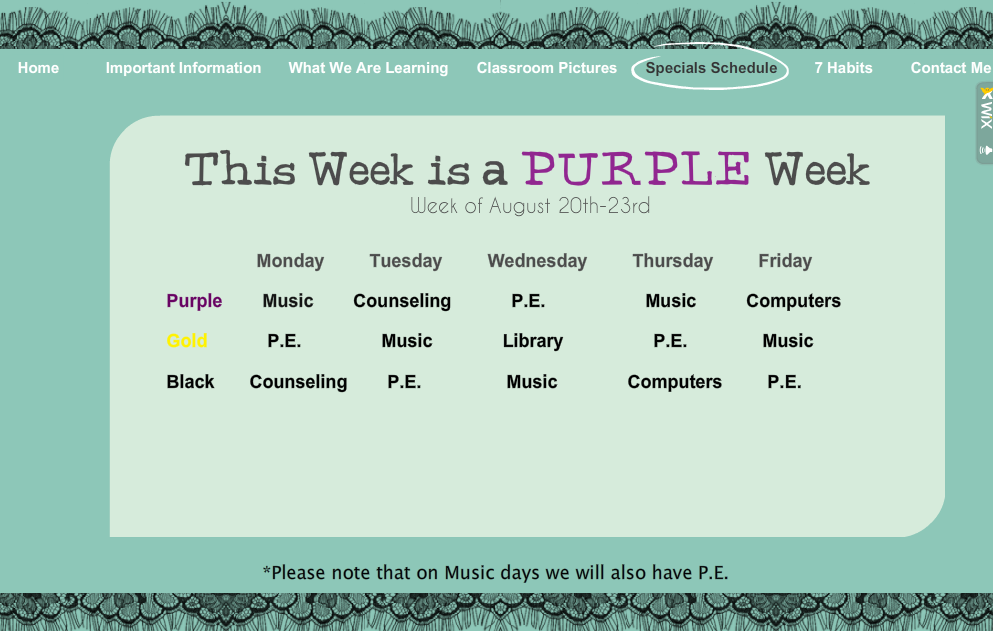 Home Important Information What We Are Learning Classroom Pictures Specials Schedule 7 Habits Contact Me

WIX

This Week is a PURPLE Week
Week of August 20th-23rd

| | Monday | Tuesday | Wednesday | Thursday | Friday |
|---|---|---|---|---|---|
| Purple | Music | Counseling | P.E. | Music | Computers |
| Gold | P.E. | Music | Library | P.E. | Music |
| Black | Counseling | P.E. | Music | Computers | P.E. |

*Please note that on Music days we will also have P.E.